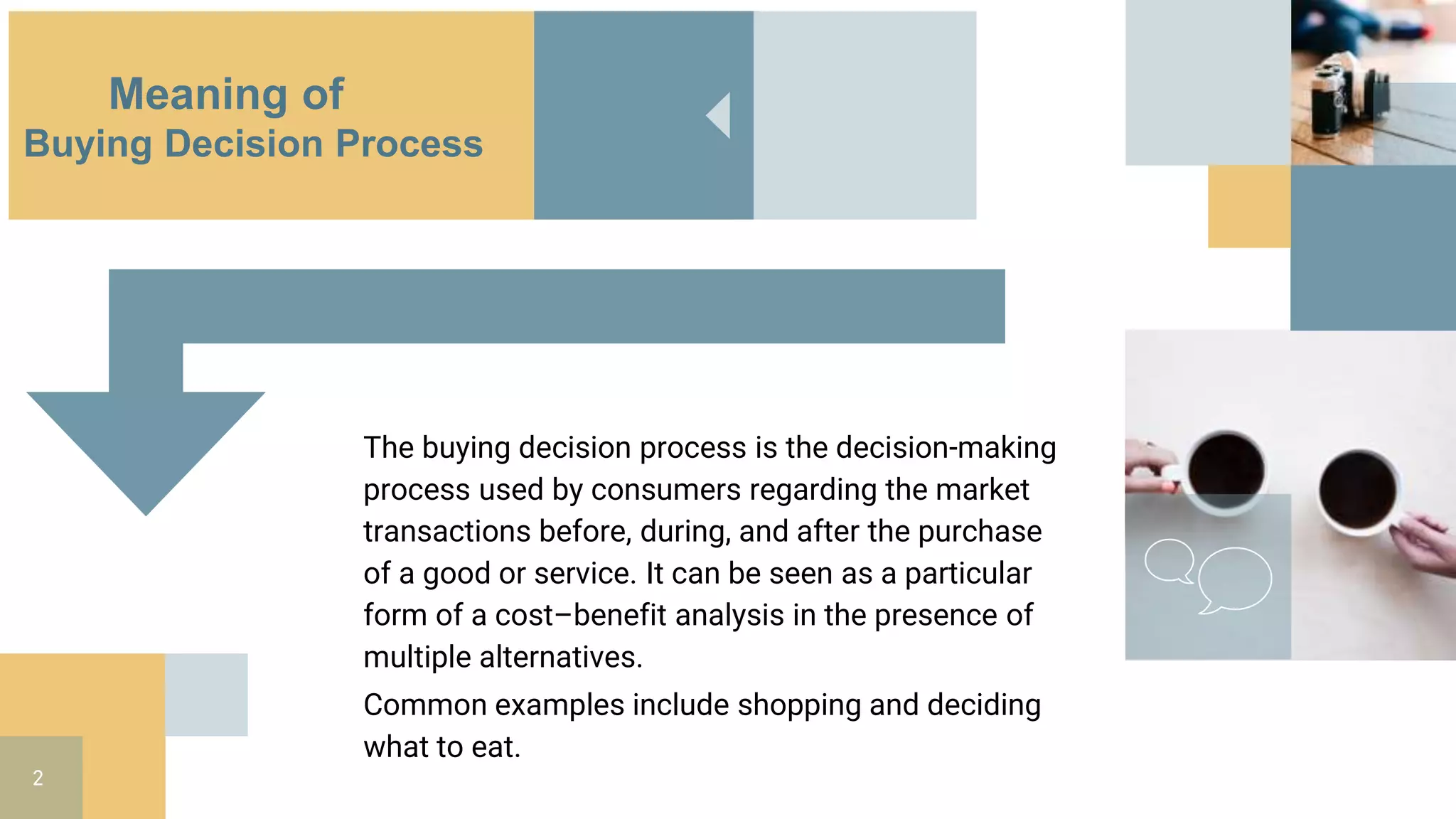 Meaning of
Buying Decision Process

The buying decision process is the decision-making process used by consumers regarding the market transactions before, during, and after the purchase of a good or service. It can be seen as a particular form of a cost–benefit analysis in the presence of multiple alternatives.

Common examples include shopping and deciding what to eat.

2